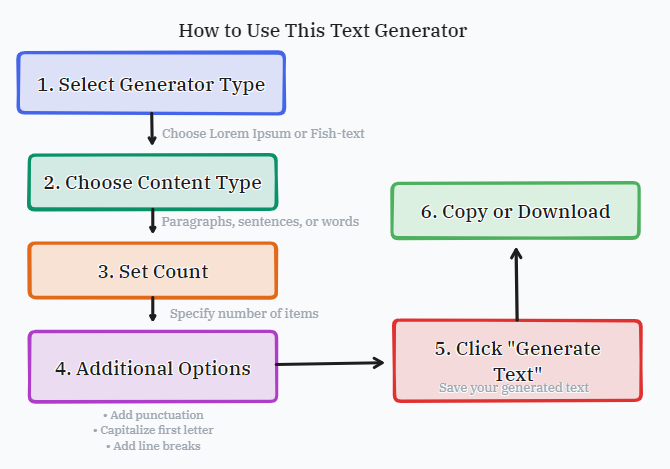 How to Use This Text Generator

1. Select Generator Type

Choose Lorem Ipsum or Fish-text

2. Choose Content Type

Paragraphs, sentences, or words

3. Set Count

Specify number of items

4. Additional Options

• Add punctuation
• Capitalize first letter
• Add line breaks

5. Click "Generate Text"

Save your generated text

6. Copy or Download